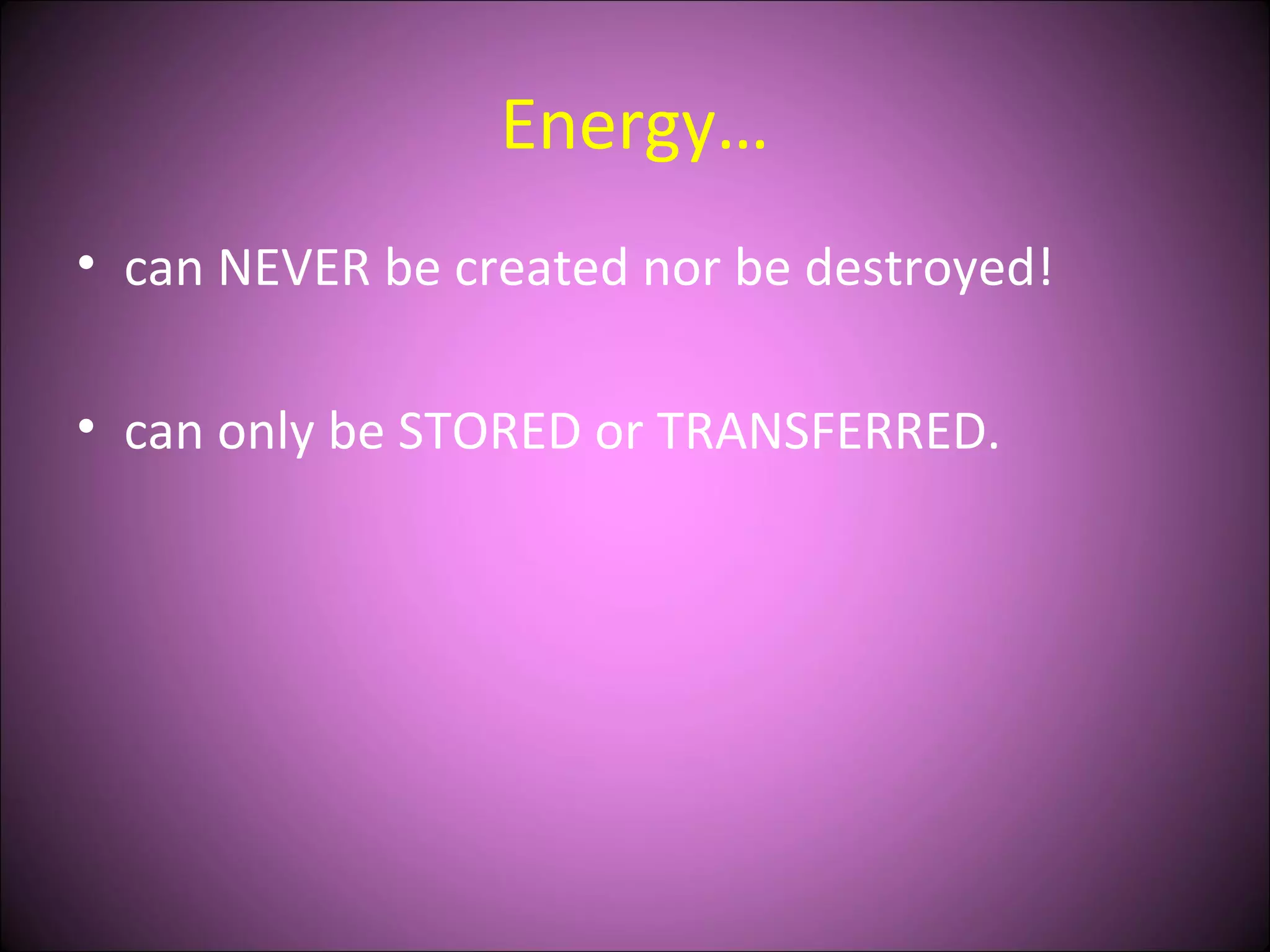 Energy…

• can NEVER be created nor be destroyed!

• can only be STORED or TRANSFERRED.